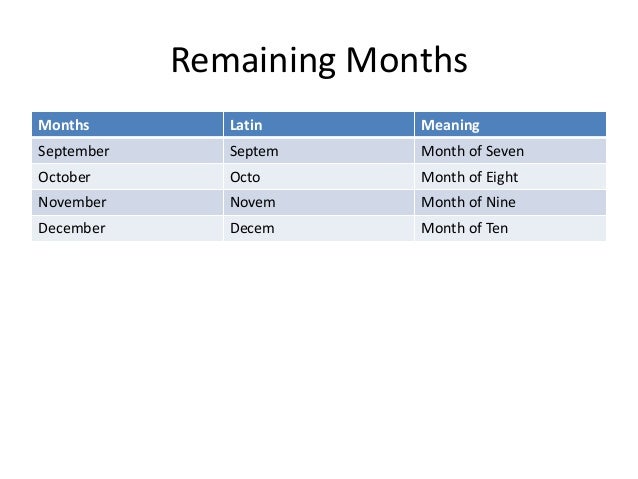 Remaining Months

| Months | Latin | Meaning |
|---|---|---|
| September | Septem | Month of Seven |
| October | Octo | Month of Eight |
| November | Novem | Month of Nine |
| December | Decem | Month of Ten |